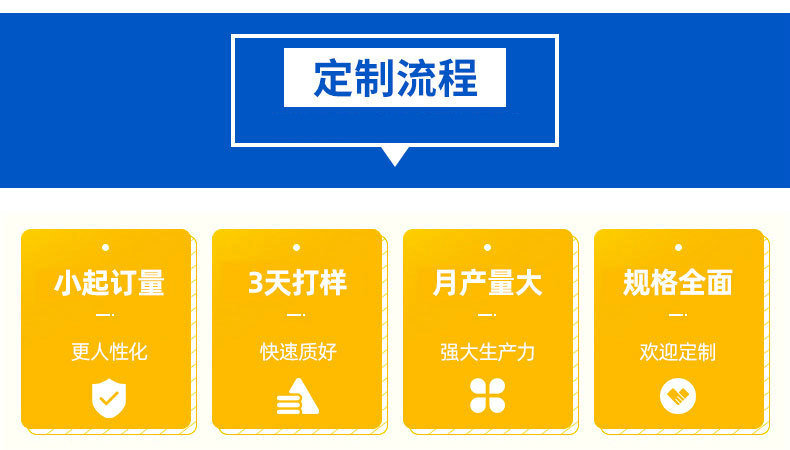 定制流程

小起订量

更人性化

3天打样

快速质好

月产量大

强大生产力

规格全面

欢迎定制